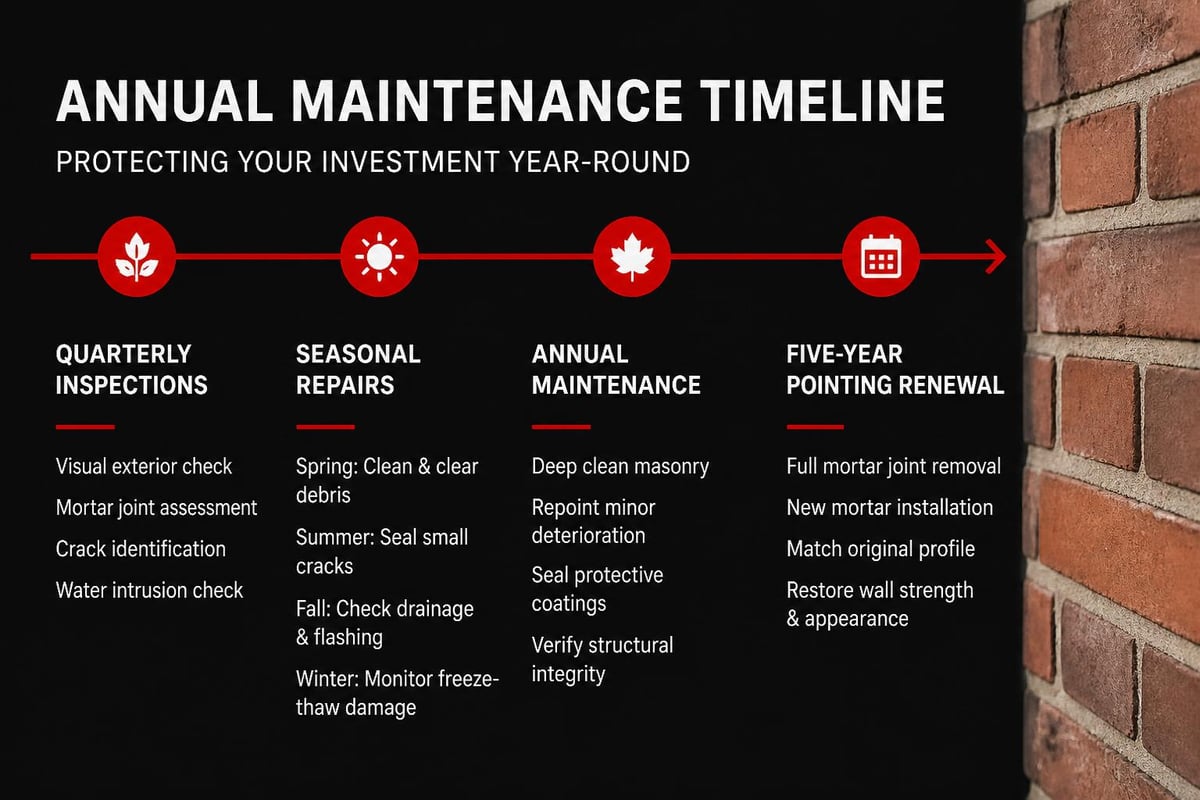 ANNUAL MAINTENANCE TIMELINE

PROTECTING YOUR INVESTMENT YEAR-ROUND

QUARTERLY INSPECTIONS

Visual exterior check

Mortar joint assessment

Crack identification

Water intrusion check

SEASONAL REPAIRS

Spring: Clean & clear debris

Summer: Seal small cracks

Fall: Check drainage & flashing

Winter: Monitor freeze-thaw damage

ANNUAL MAINTENANCE

Deep clean masonry

Repoint minor deterioration

Seal protective coatings

Verify structural integrity

FIVE-YEAR POINTING RENEWAL

Full mortar joint removal

New mortar installation

Match original profile

Restore wall strength & appearance